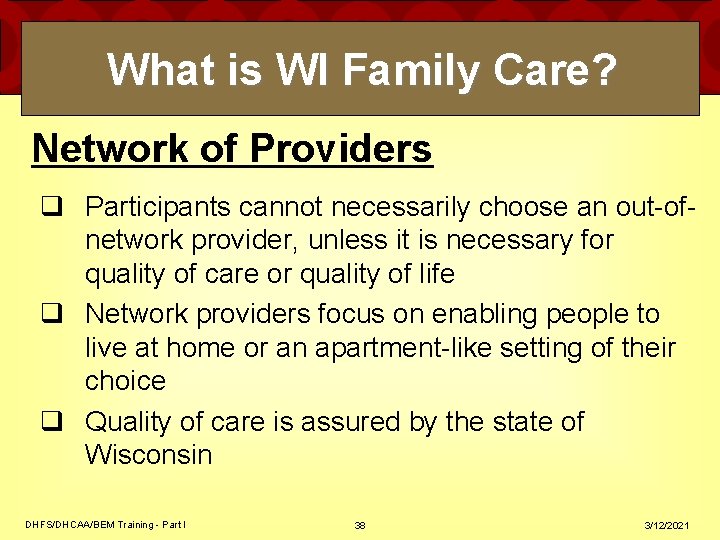 What is WI Family Care?

Network of Providers

❑ Participants cannot necessarily choose an out-of-network provider, unless it is necessary for quality of care or quality of life

❑ Network providers focus on enabling people to live at home or an apartment-like setting of their choice

❑ Quality of care is assured by the state of Wisconsin

DHFS/DHCAA/BEM Training - Part I 38 3/12/2021